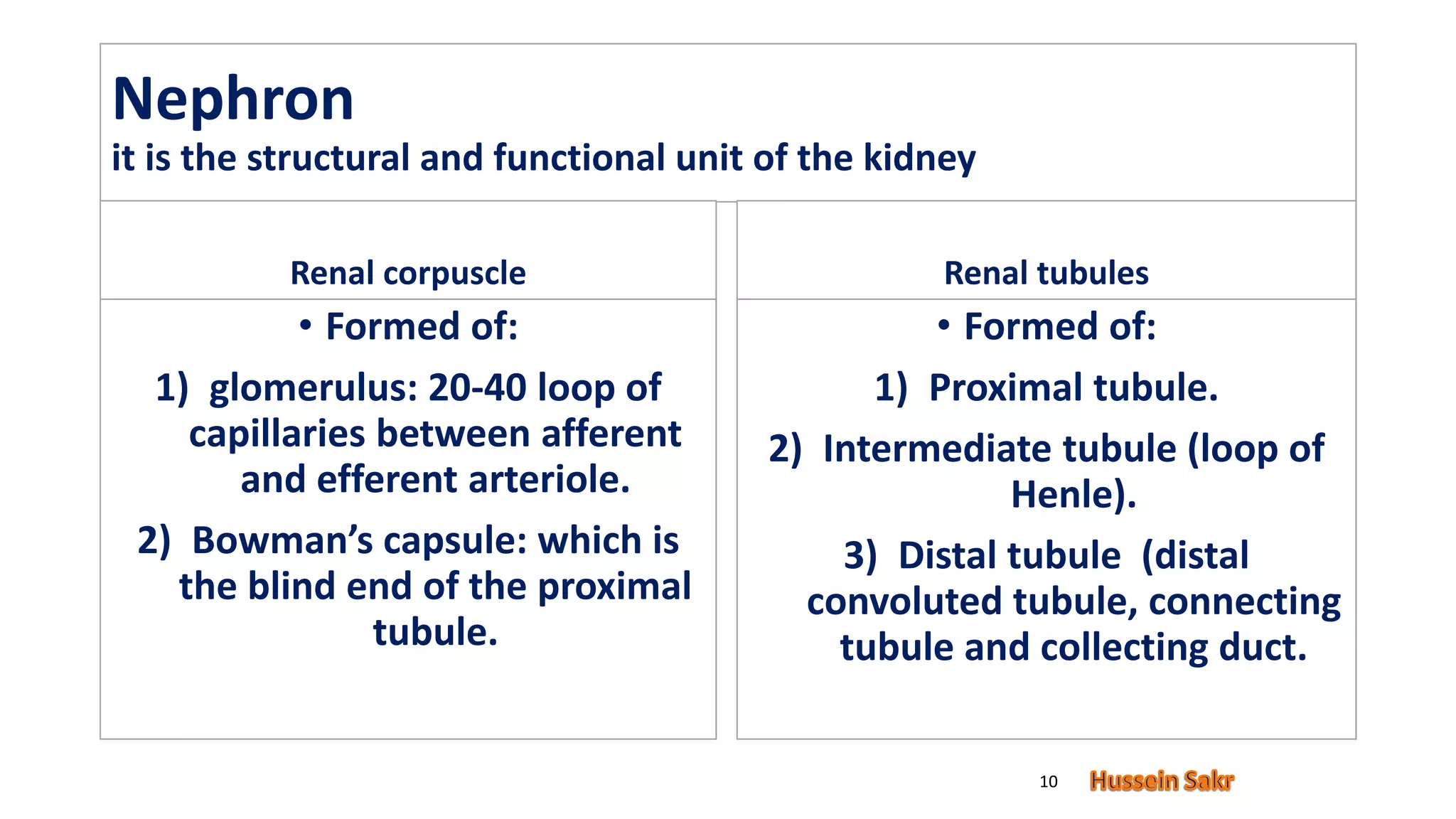 Nephron
it is the structural and functional unit of the kidney

Renal corpuscle

• Formed of:

1) glomerulus: 20-40 loop of capillaries between afferent and efferent arteriole.

2) Bowman's capsule: which is the blind end of the proximal tubule.

Renal tubules

• Formed of:

1) Proximal tubule.

2) Intermediate tubule (loop of Henle).

3) Distal tubule (distal convoluted tubule, connecting tubule and collecting duct.

10 Hussein Sakr